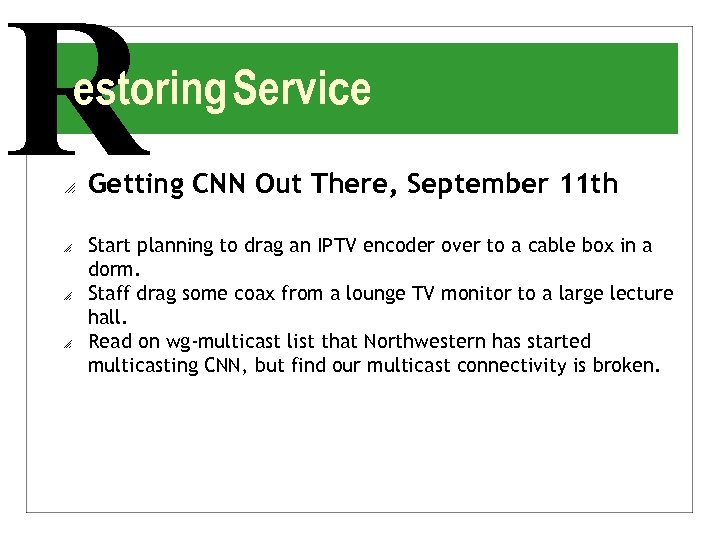 Restoring Service

Getting CNN Out There, September 11th

Start planning to drag an IPTV encoder over to a cable box in a dorm.
Staff drag some coax from a lounge TV monitor to a large lecture hall.
Read on wg-multicast list that Northwestern has started multicasting CNN, but find our multicast connectivity is broken.